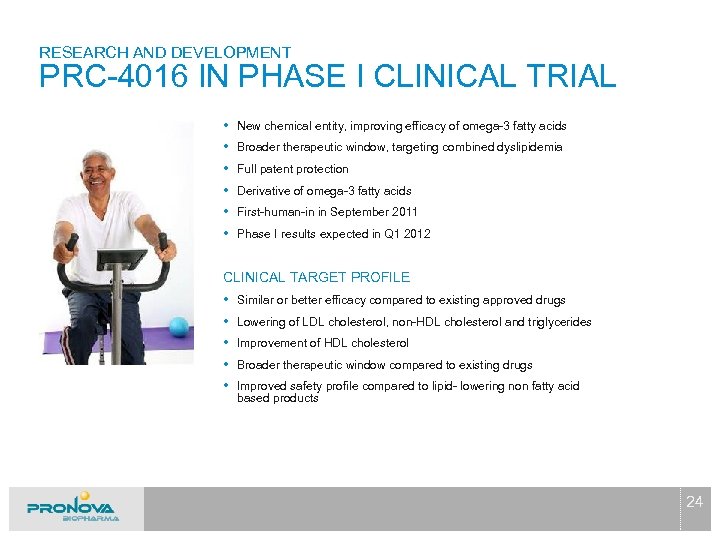 RESEARCH AND DEVELOPMENT
PRC-4016 IN PHASE I CLINICAL TRIAL

• New chemical entity, improving efficacy of omega-3 fatty acids
• Broader therapeutic window, targeting combined dyslipidemia
• Full patent protection
• Derivative of omega-3 fatty acids
• First-human-in in September 2011
• Phase I results expected in Q1 2012

CLINICAL TARGET PROFILE
• Similar or better efficacy compared to existing approved drugs
• Lowering of LDL cholesterol, non-HDL cholesterol and triglycerides
• Improvement of HDL cholesterol
• Broader therapeutic window compared to existing drugs
• Improved safety profile compared to lipid- lowering non fatty acid based products

PRONOVA
BIOPHARMA

24